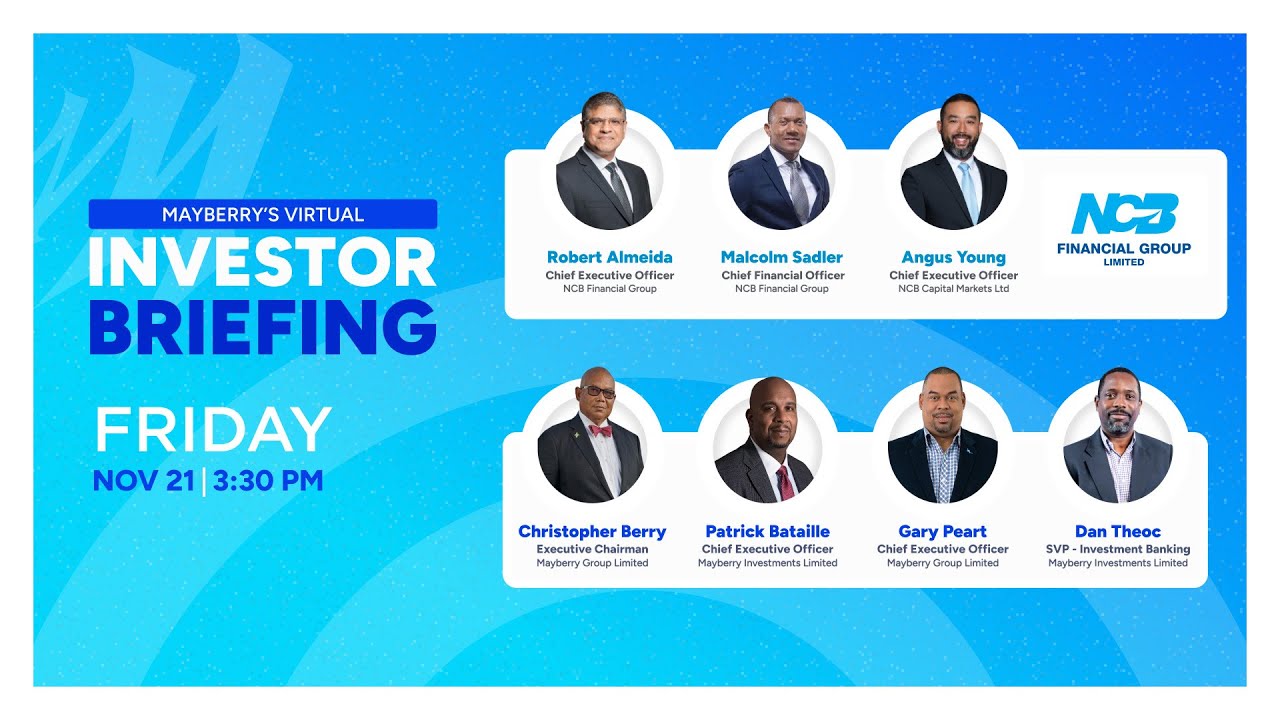 MAYBERRY'S VIRTUAL
INVESTOR BRIEFING

FRIDAY
NOV 21 | 3:30 PM

Robert Almeida
Chief Executive Officer
NCB Financial Group

Malcolm Sadler
Chief Financial Officer
NCB Financial Group

Angus Young
Chief Executive Officer
NCB Capital Markets Ltd

NCB
FINANCIAL GROUP
LIMITED

Christopher Berry
Executive Chairman
Mayberry Group Limited

Patrick Bataille
Chief Executive Officer
Mayberry Investments Limited

Gary Peart
Chief Executive Officer
Mayberry Group Limited

Dan Theoc
SVP - Investment Banking
Mayberry Investments Limited